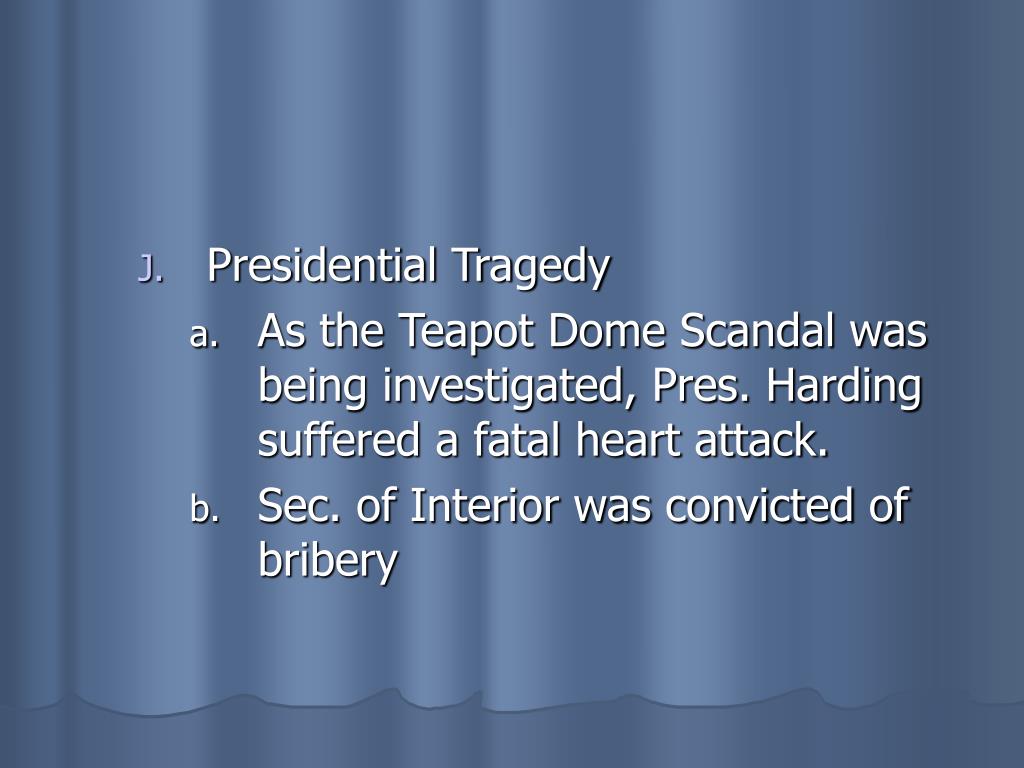 J. Presidential Tragedy

a. As the Teapot Dome Scandal was being investigated, Pres. Harding suffered a fatal heart attack.

b. Sec. of Interior was convicted of bribery